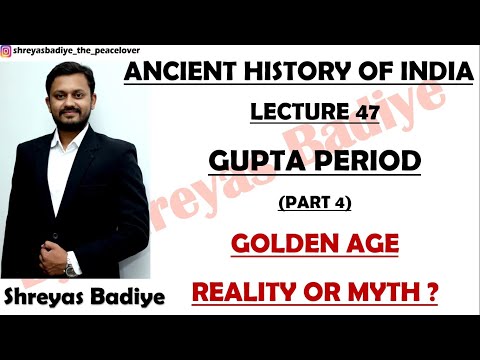 shreyasbadiye_the_peacelover

ANCIENT HISTORY OF INDIA

LECTURE 47

GUPTA PERIOD

(PART 4)

GOLDEN AGE

REALITY OR MYTH ?

Shreyas Badiye

Shreyas Badiye